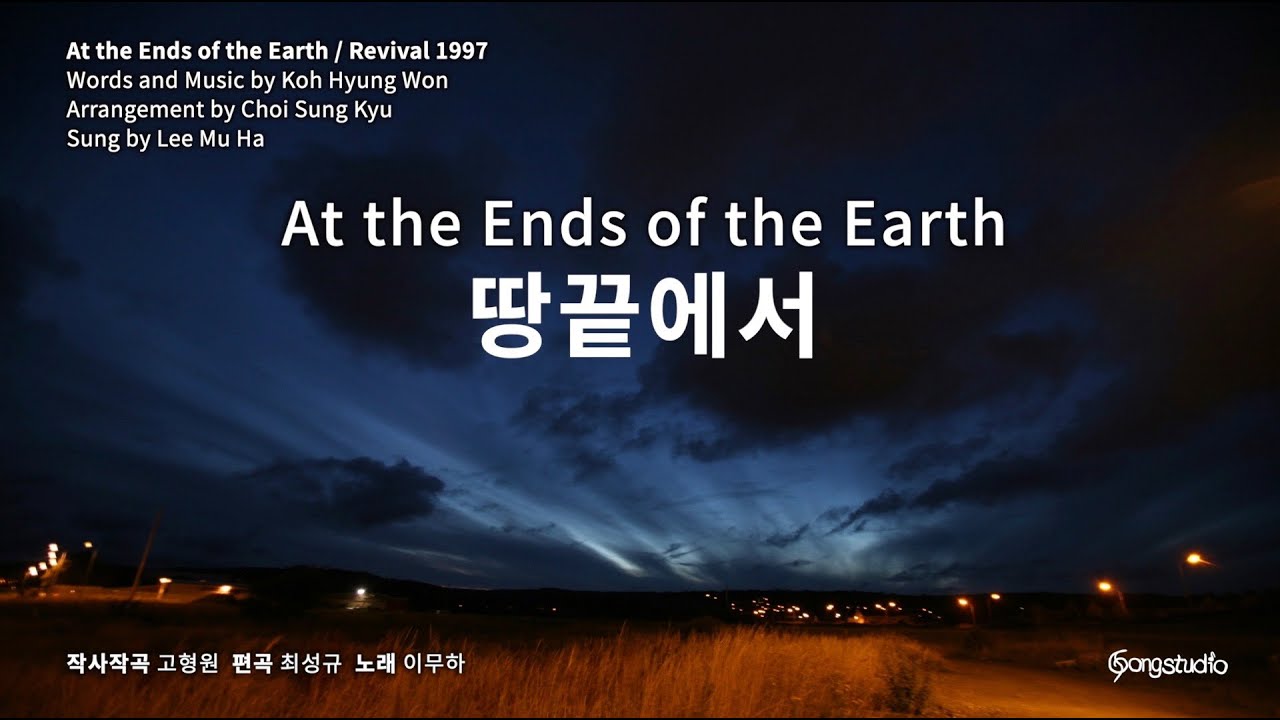 At the Ends of the Earth / Revival 1997
Words and Music by Koh Hyung Won
Arrangement by Choi Sung Kyu
Sung by Lee Mu Ha

At the Ends of the Earth
땅끝에서

작사작곡 고형원 편곡 최성규 노래 이무하

Songstudio